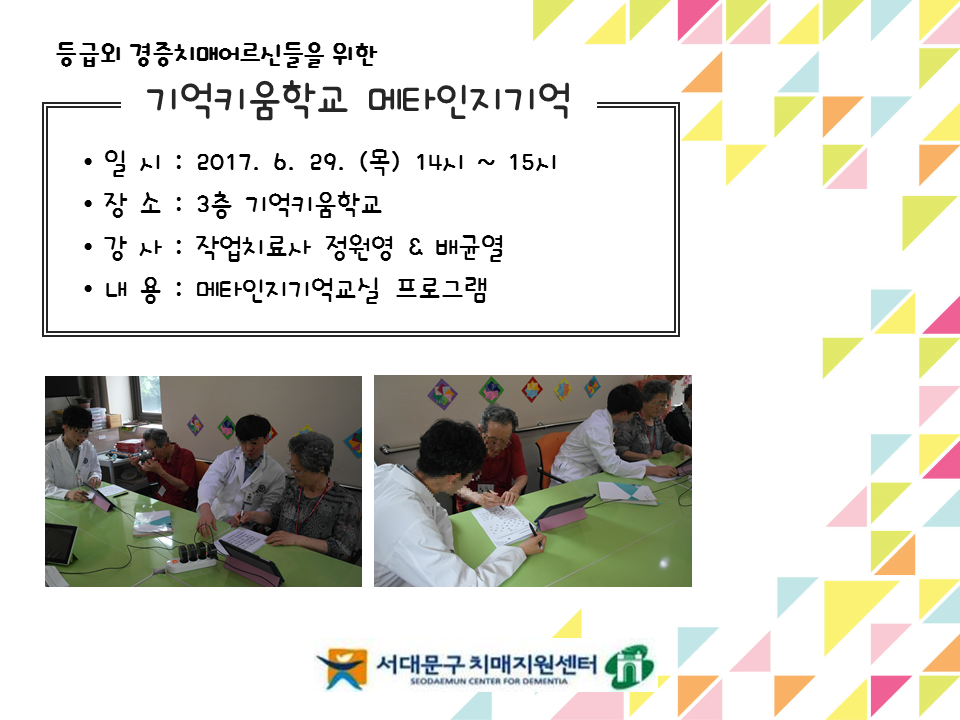 등급외 경증치매어르신들을 위한

기억키움학교 메타인지기억

• 일 시 : 2017. 6. 29. (목) 14시 ~ 15시
• 장 소 : 3층 기억키움학교
• 강 사 : 작업치료사 정원영 & 배균열
• 내 용 : 메타인지기억교실 프로그램

서대문구 치매지원센터
SEODAEMUN CENTER FOR DEMENTIA